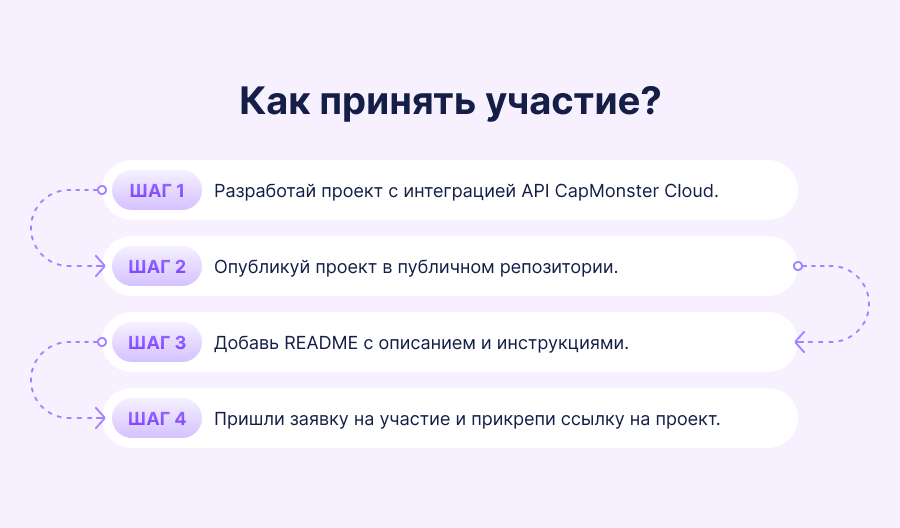 Как принять участие?

ШАГ 1 Разработай проект с интеграцией API CapMonster Cloud.

ШАГ 2 Опубликуй проект в публичном репозитории.

ШАГ 3 Добавь README с описанием и инструкциями.

ШАГ 4 Пришли заявку на участие и прикрепи ссылку на проект.